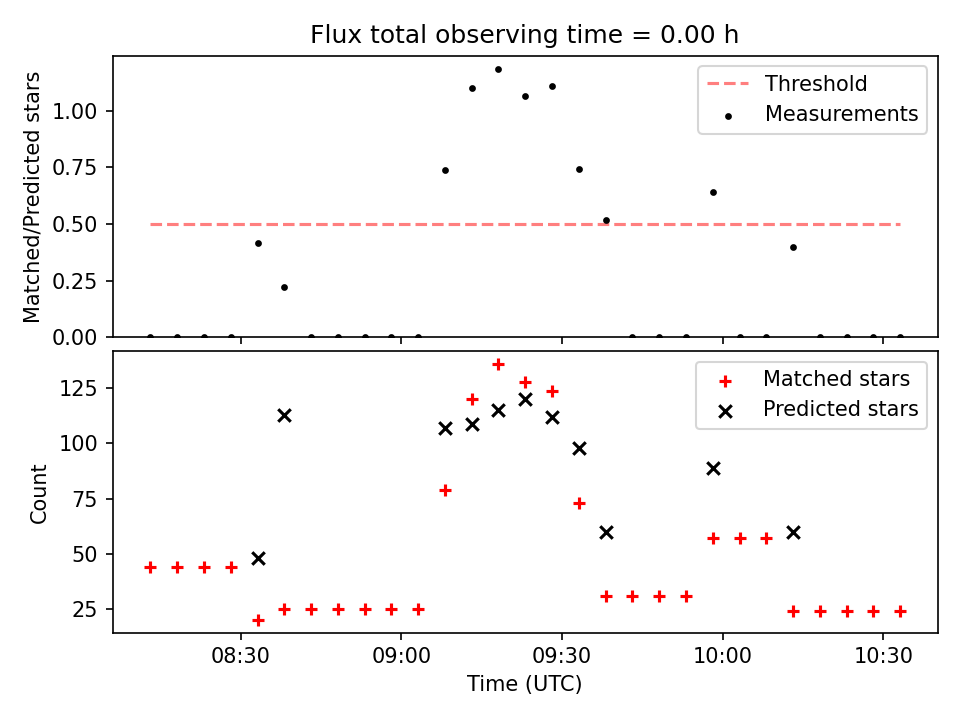 Flux total observing time = 0.00 h

Matched/Predicted stars

1.00
0.75
0.50
0.25
0.00

Threshold
Measurements

Count

125
100
75
50
25

Matched stars
Predicted stars

08:30
09:00
09:30
10:00
10:30

Time (UTC)